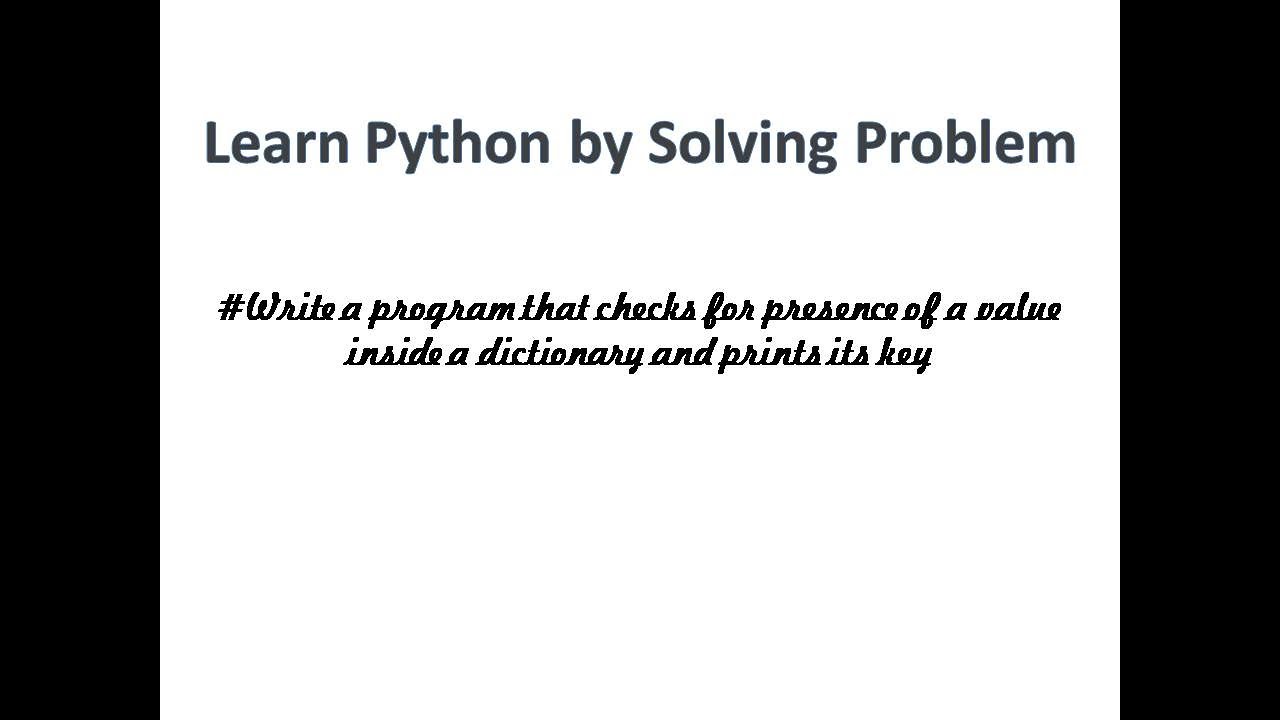 Learn Python by Solving Problem

#Write a program that checks for presence of a value inside a dictionary and prints its key